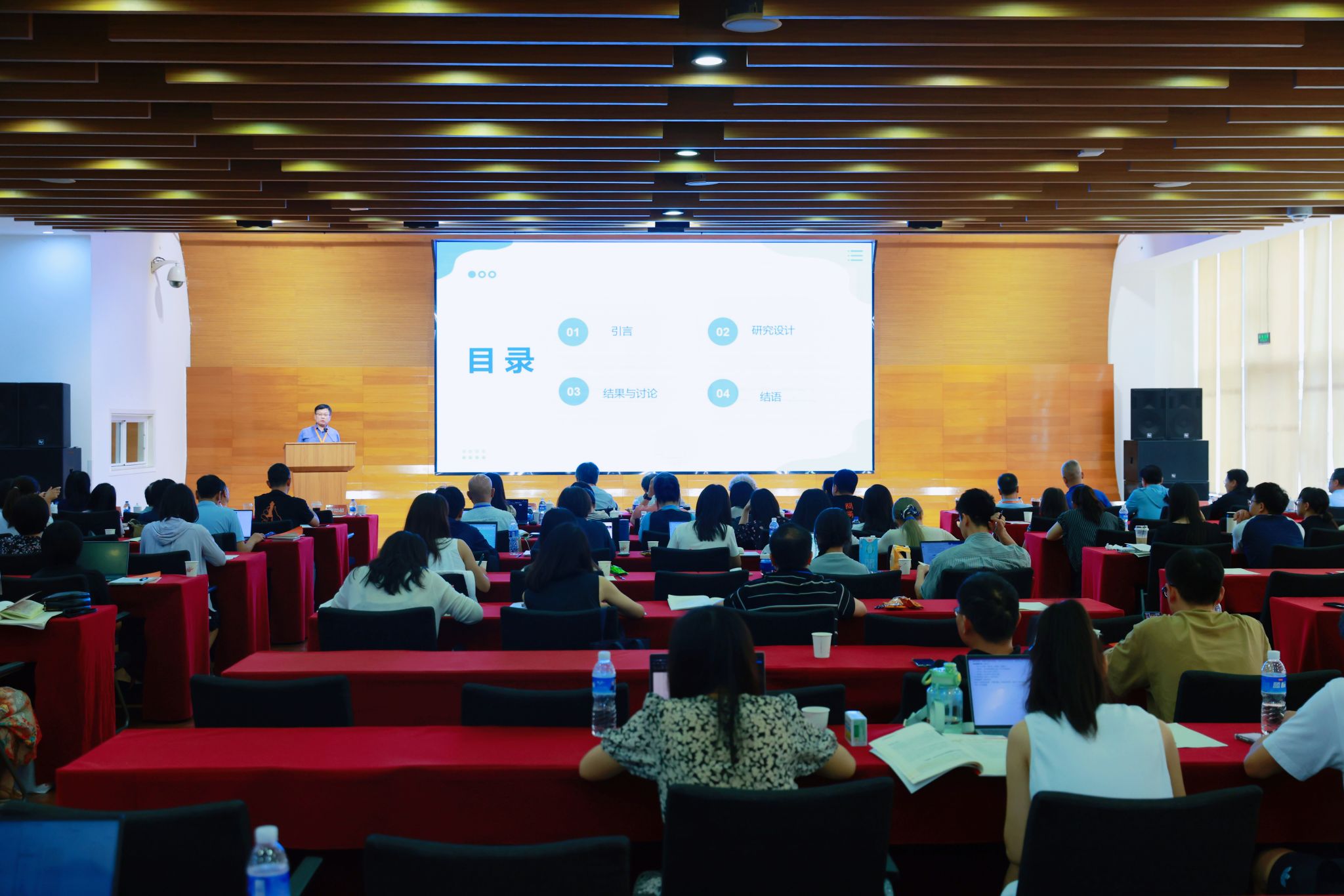 目录

01 引言

02 研究设计

03 结果与讨论

04 结语